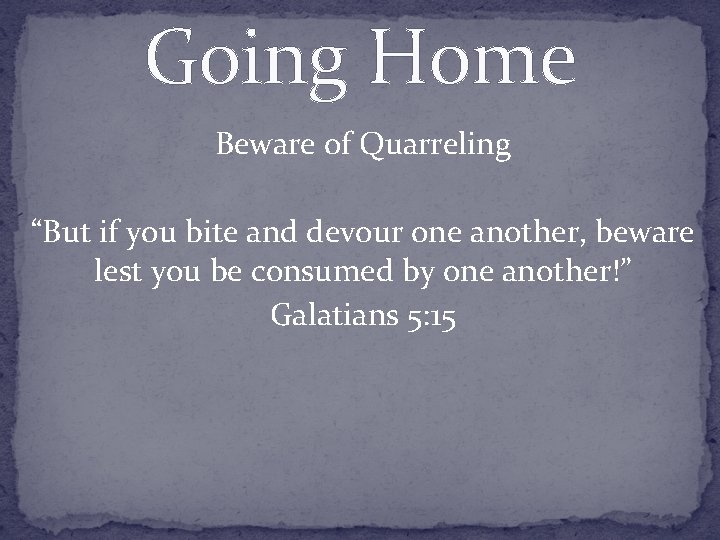 Going Home

Beware of Quarreling

“But if you bite and devour one another, beware lest you be consumed by one another!”

Galatians 5:15